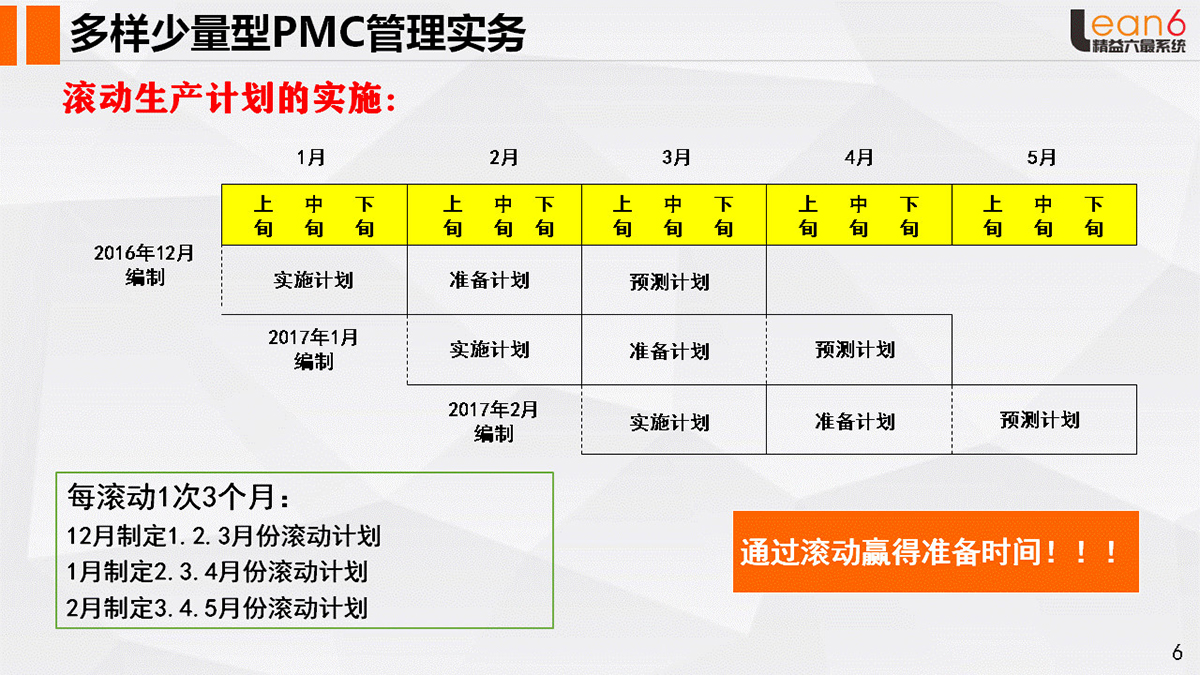 多样少量型PMC管理实务

Lean6 精益六量系统

滚动生产计划的实施：

| | 1月 | 2月 | 3月 | 4月 | 5月 |
|---|---|---|---|---|---|
| | 上旬 中旬 下旬 | 上旬 中旬 下旬 | 上旬 中旬 下旬 | 上旬 中旬 下旬 | 上旬 中旬 下旬 |
| 2016年12月编制 | 实施计划 | 准备计划 | 预测计划 | | |
| 2017年1月编制 | | 实施计划 | 准备计划 | 预测计划 | |
| 2017年2月编制 | | | 实施计划 | 准备计划 | 预测计划 |

每滚动1次3个月：
12月制定1.2.3月份滚动计划
1月制定2.3.4月份滚动计划
2月制定3.4.5月份滚动计划

通过滚动赢得准备时间！！！

6